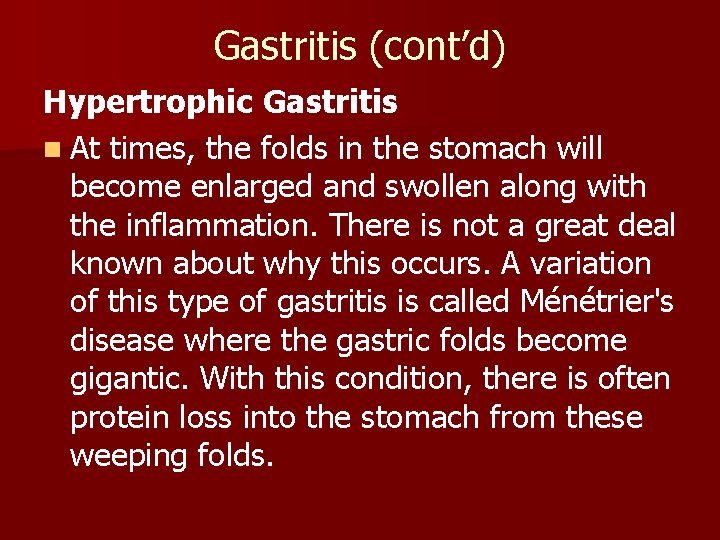 Gastritis (cont'd)

Hypertrophic Gastritis

At times, the folds in the stomach will become enlarged and swollen along with the inflammation. There is not a great deal known about why this occurs. A variation of this type of gastritis is called Ménétrier's disease where the gastric folds become gigantic. With this condition, there is often protein loss into the stomach from these weeping folds.